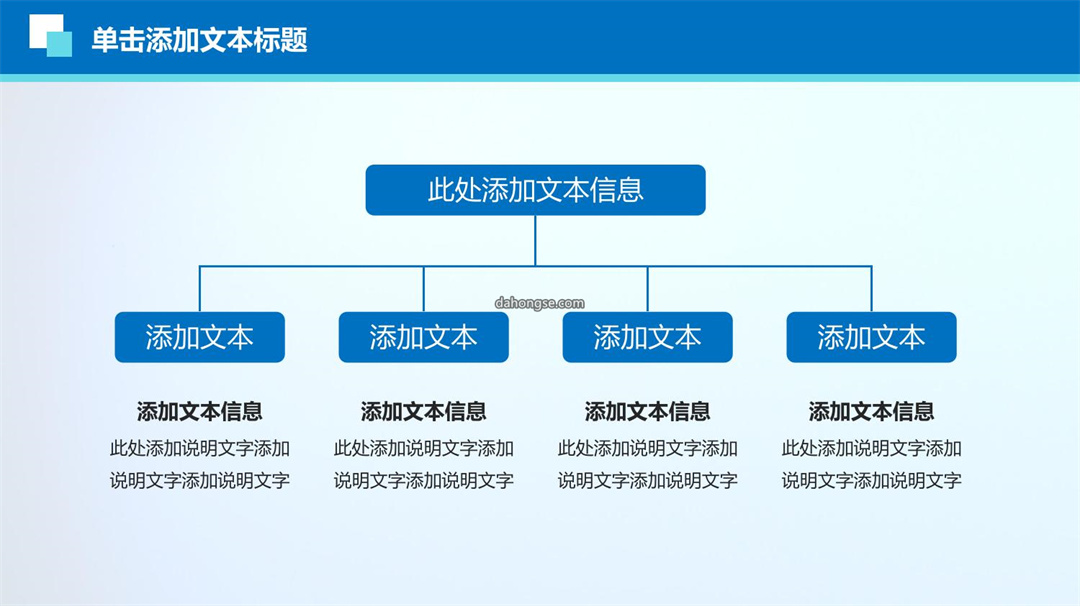 单击添加文本标题

此处添加文本信息

dahongse.com

添加文本

添加文本

添加文本

添加文本

添加文本信息
此处添加说明文字添加说明文字添加说明文字

添加文本信息
此处添加说明文字添加说明文字添加说明文字

添加文本信息
此处添加说明文字添加说明文字添加说明文字

添加文本信息
此处添加说明文字添加说明文字添加说明文字